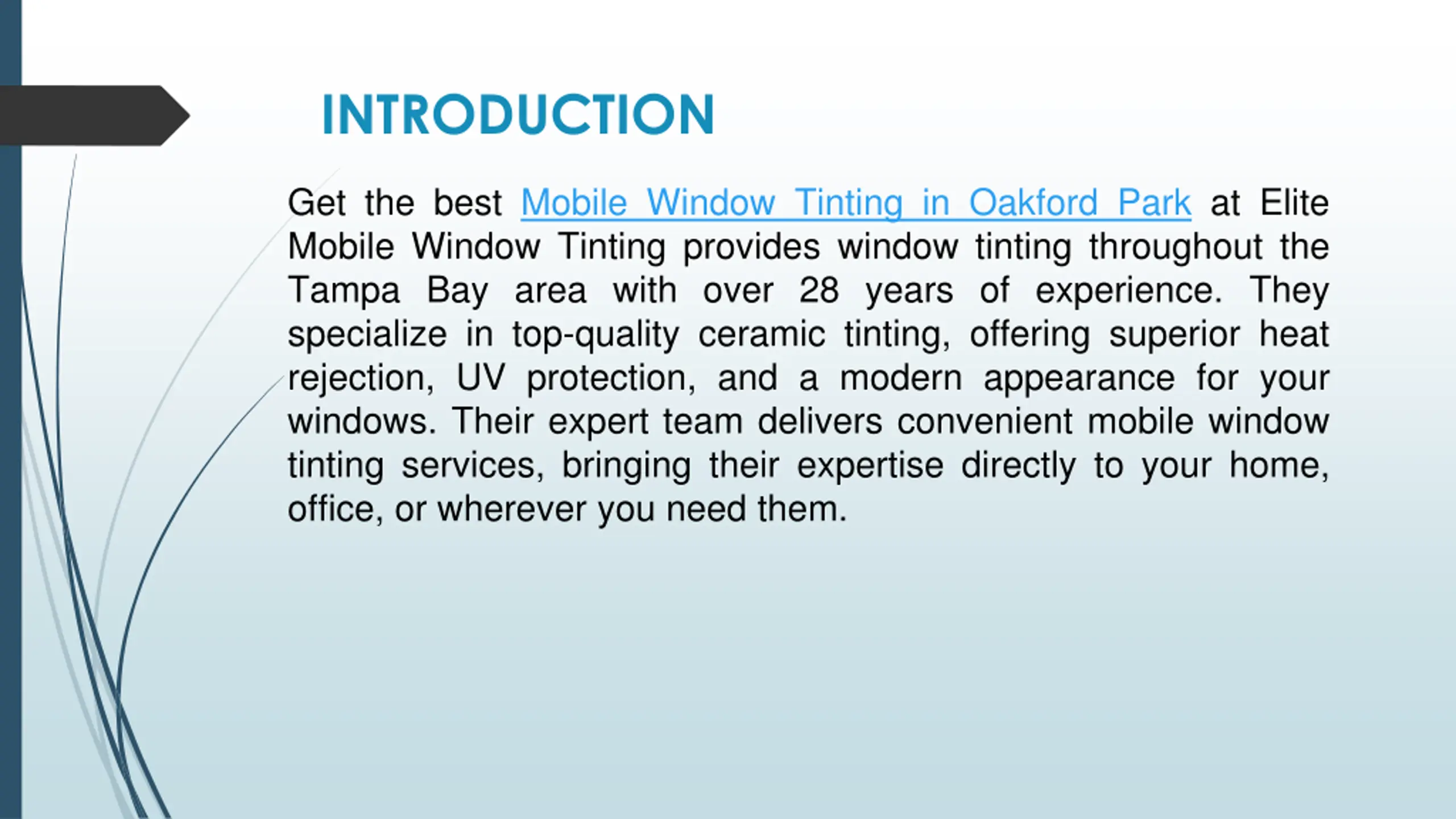 INTRODUCTION

Get the best Mobile Window Tinting in Oakford Park at Elite Mobile Window Tinting provides window tinting throughout the Tampa Bay area with over 28 years of experience. They specialize in top-quality ceramic tinting, offering superior heat rejection, UV protection, and a modern appearance for your windows. Their expert team delivers convenient mobile window tinting services, bringing their expertise directly to your home, office, or wherever you need them.